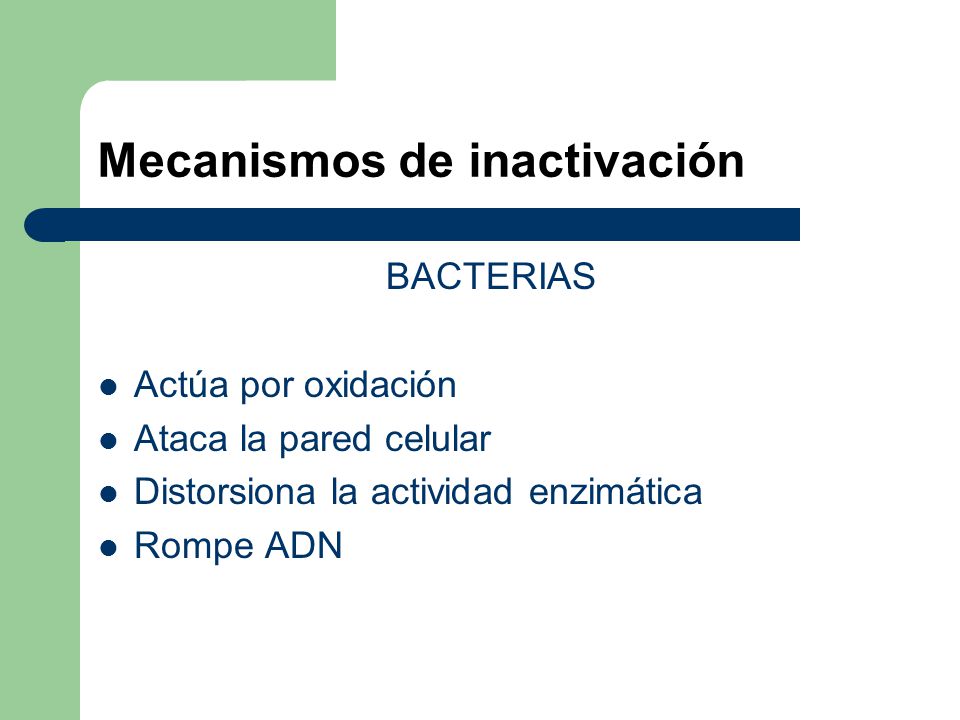 Mecanismos de inactivación

BACTERIAS

- Actúa por oxidación
- Ataca la pared celular
- Distorsiona la actividad enzimática
- Rompe ADN